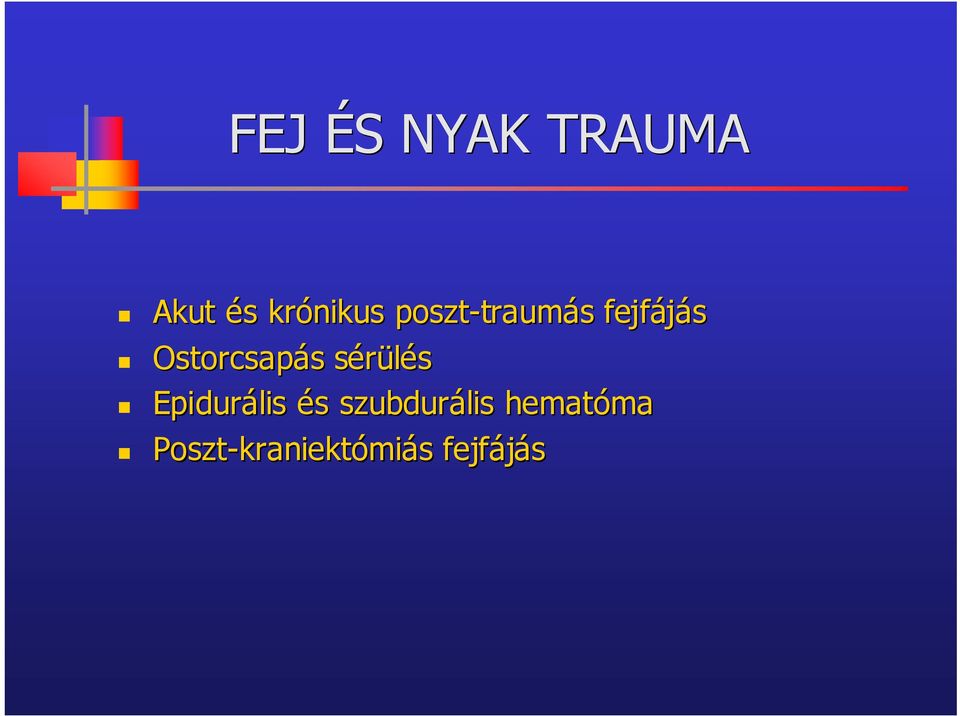 FEJ ÉS NYAK TRAUMA

Akut és krónikus poszt-traumás fejfájás
Ostorcsapás sérülés
Epidurális és szubdurális hematóma
Poszt-kraniektómiás fejfájás